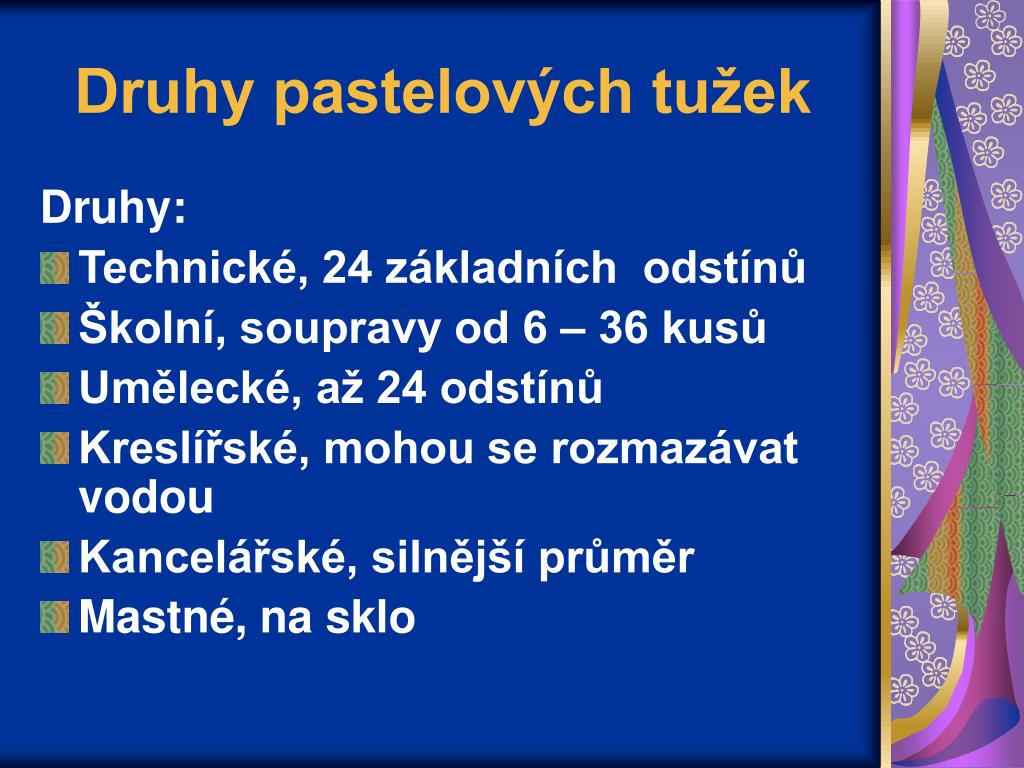 Druhy pastelových tužek

Druhy:

Technické, 24 základních odstínů

Školní, soupravy od 6 – 36 kusů

Umělecké, až 24 odstínů

Kreslířské, mohou se rozmazávat vodou

Kancelářské, silnější průměr

Mastné, na sklo